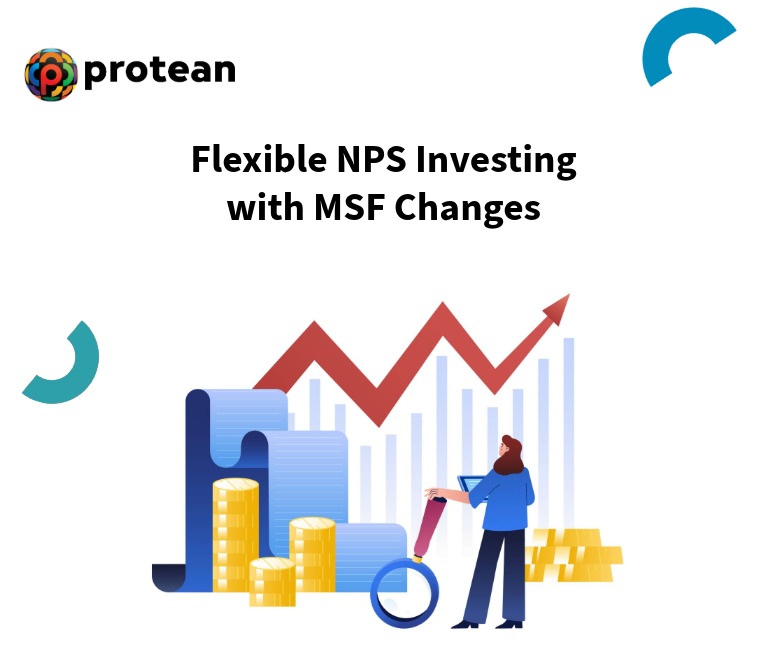 protean

Flexible NPS Investing with MSF Changes